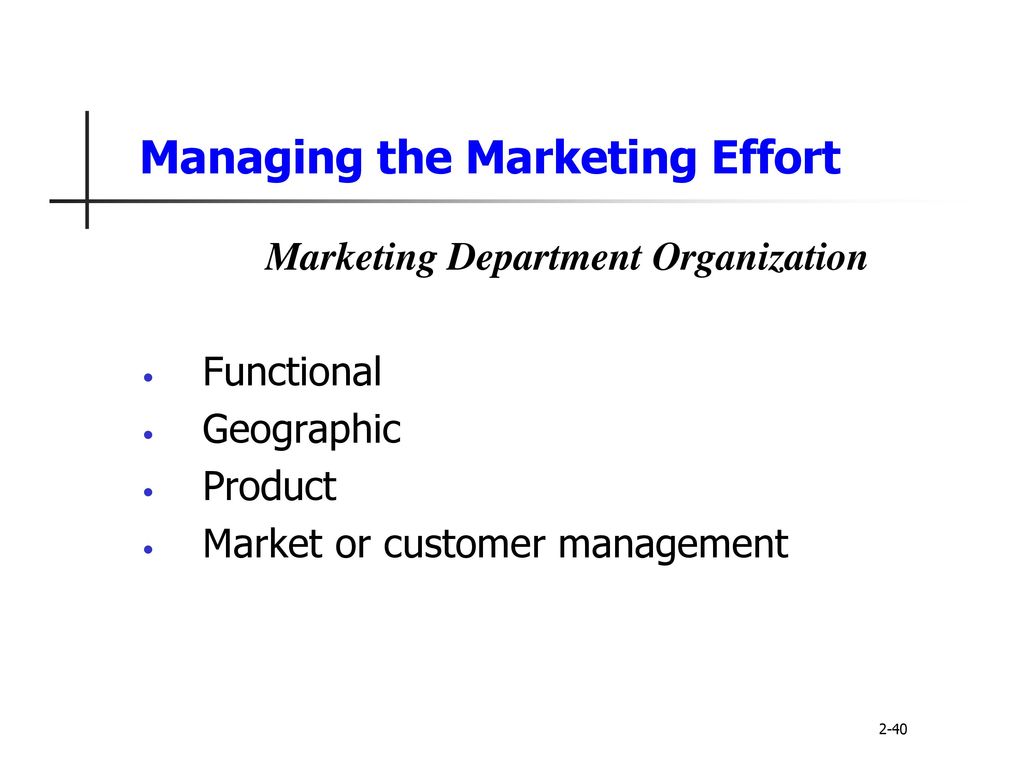 Managing the Marketing Effort

Marketing Department Organization

• Functional
• Geographic
• Product
• Market or customer management

2-40